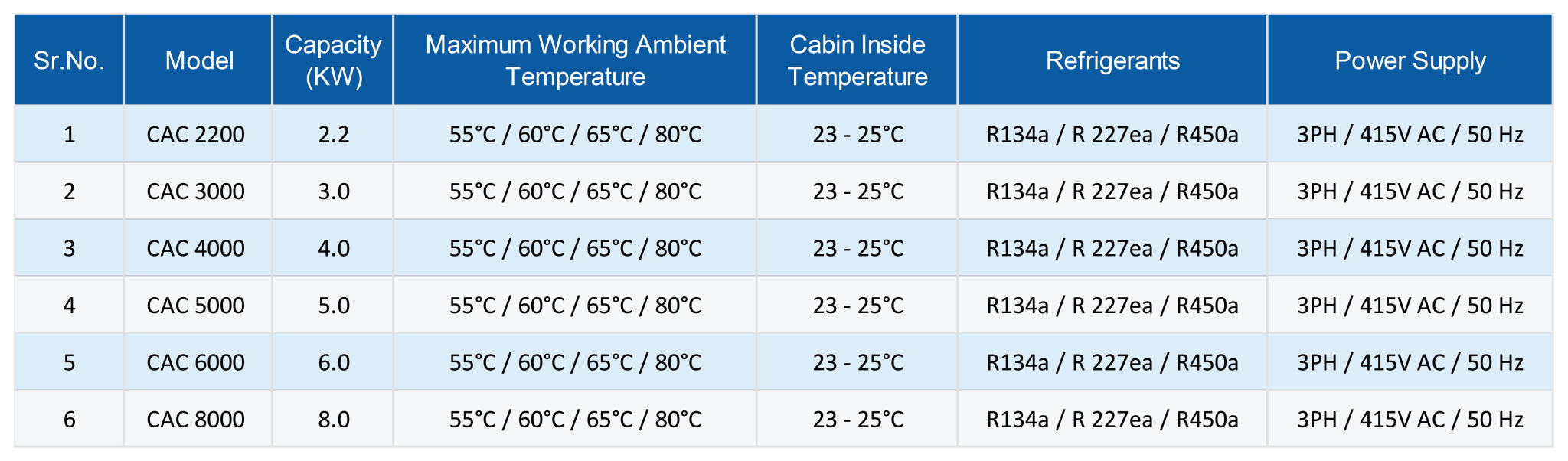 | Sr.No. | Model | Capacity (KW) | Maximum Working Ambient Temperature | Cabin Inside Temperature | Refrigerants | Power Supply |
|---|---|---|---|---|---|---|
| 1 | CAC 2200 | 2.2 | 55°C / 60°C / 65°C / 80°C | 23 - 25°C | R134a / R 227ea / R450a | 3PH / 415V AC / 50 Hz |
| 2 | CAC 3000 | 3.0 | 55°C / 60°C / 65°C / 80°C | 23 - 25°C | R134a / R 227ea / R450a | 3PH / 415V AC / 50 Hz |
| 3 | CAC 4000 | 4.0 | 55°C / 60°C / 65°C / 80°C | 23 - 25°C | R134a / R 227ea / R450a | 3PH / 415V AC / 50 Hz |
| 4 | CAC 5000 | 5.0 | 55°C / 60°C / 65°C / 80°C | 23 - 25°C | R134a / R 227ea / R450a | 3PH / 415V AC / 50 Hz |
| 5 | CAC 6000 | 6.0 | 55°C / 60°C / 65°C / 80°C | 23 - 25°C | R134a / R 227ea / R450a | 3PH / 415V AC / 50 Hz |
| 6 | CAC 8000 | 8.0 | 55°C / 60°C / 65°C / 80°C | 23 - 25°C | R134a / R 227ea / R450a | 3PH / 415V AC / 50 Hz |